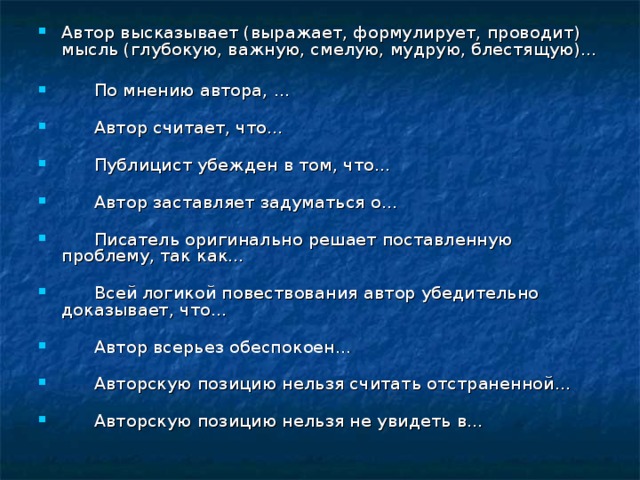 Автор высказывает (выражает, формулирует, проводит) мысль (глубокую, важную, смелую, мудрую, блестящую)…

По мнению автора, …

Автор считает, что…

Публицист убежден в том, что…

Автор заставляет задуматься о…

Писатель оригинально решает поставленную проблему, так как…

Всей логикой повествования автор убедительно доказывает, что…

Автор всерьез обеспокоен…

Авторскую позицию нельзя считать отстраненной…

Авторскую позицию нельзя не увидеть в…